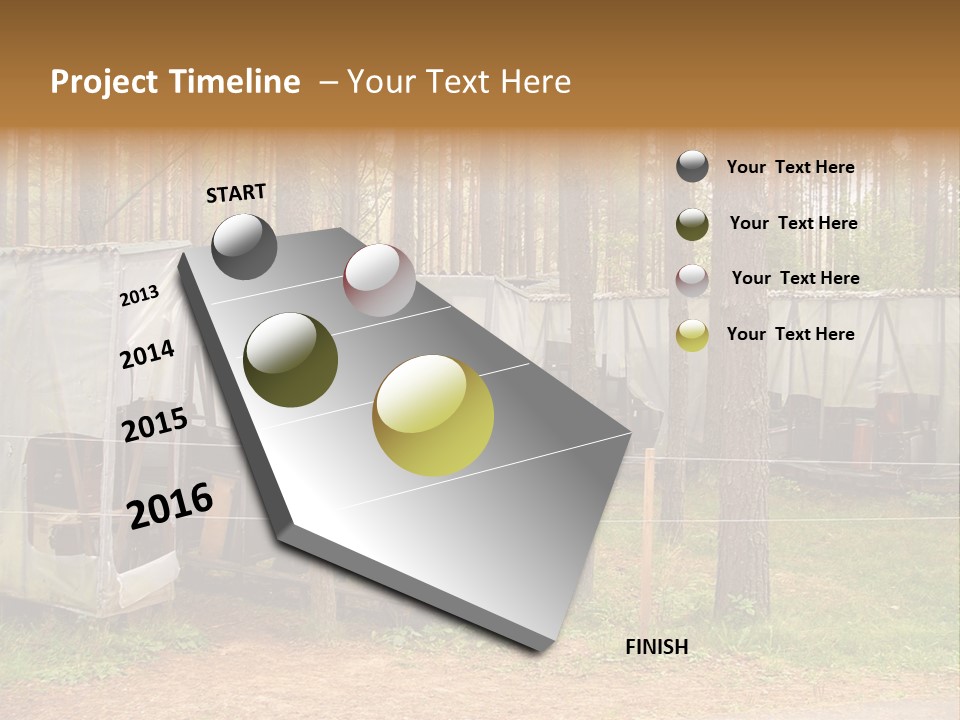 Project Timeline – Your Text Here

START

2013

2014

2015

2016

FINISH

Your Text Here

Your Text Here

Your Text Here

Your Text Here